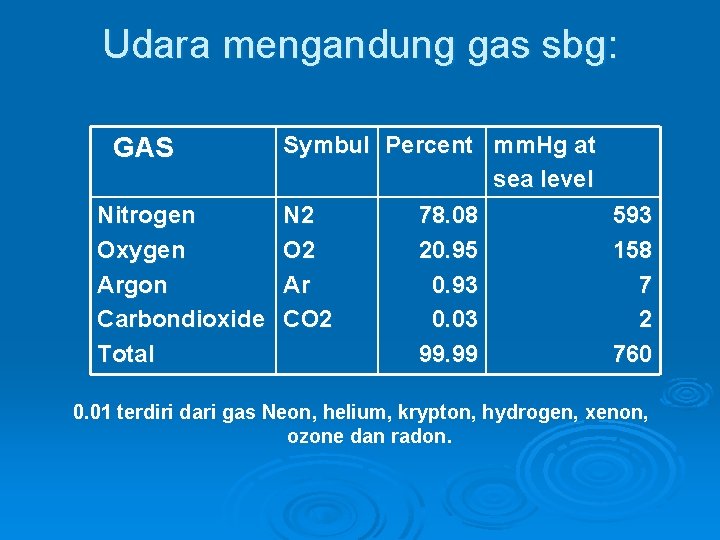 Udara mengandung gas sbg:

| GAS | Symbul | Percent | mmHg at sea level |
|---|---|---|---|
| Nitrogen | N2 | 78.08 | 593 |
| Oxygen | O2 | 20.95 | 158 |
| Argon | Ar | 0.93 | 7 |
| Carbondioxide | CO2 | 0.03 | 2 |
| Total | | 99.99 | 760 |

0.01 terdiri dari gas Neon, helium, krypton, hydrogen, xenon, ozone dan radon.